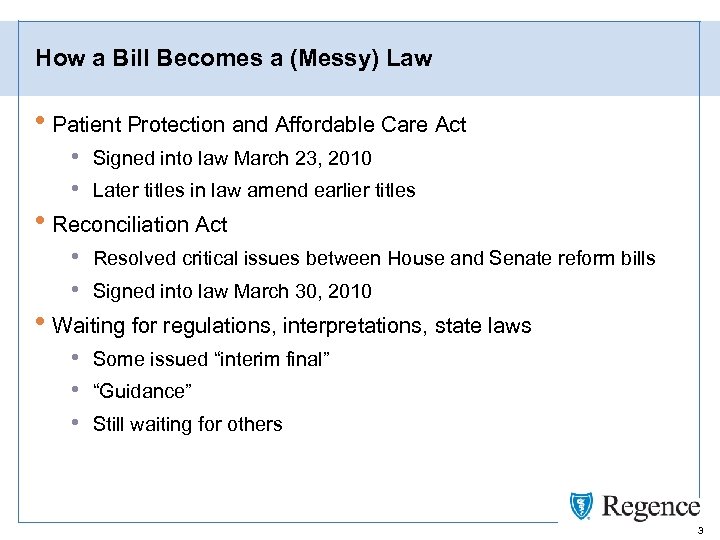 How a Bill Becomes a (Messy) Law

• Patient Protection and Affordable Care Act
  • Signed into law March 23, 2010
  • Later titles in law amend earlier titles
• Reconciliation Act
  • Resolved critical issues between House and Senate reform bills
  • Signed into law March 30, 2010
• Waiting for regulations, interpretations, state laws
  • Some issued “interim final”
  • “Guidance”
  • Still waiting for others

Regence

3